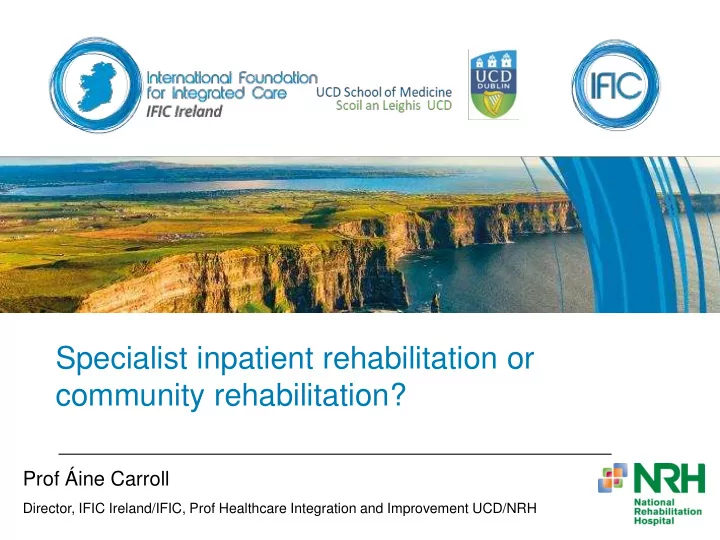 International Foundation for Integrated Care
IFIC Ireland

UCD School of Medicine
Scoil an Leighis UCD

UCD DUBLIN

IFIC

Specialist inpatient rehabilitation or community rehabilitation?

Prof Áine Carroll

Director, IFIC Ireland/IFIC, Prof Healthcare Integration and Improvement UCD/NRH

NRH
National Rehabilitation Hospital